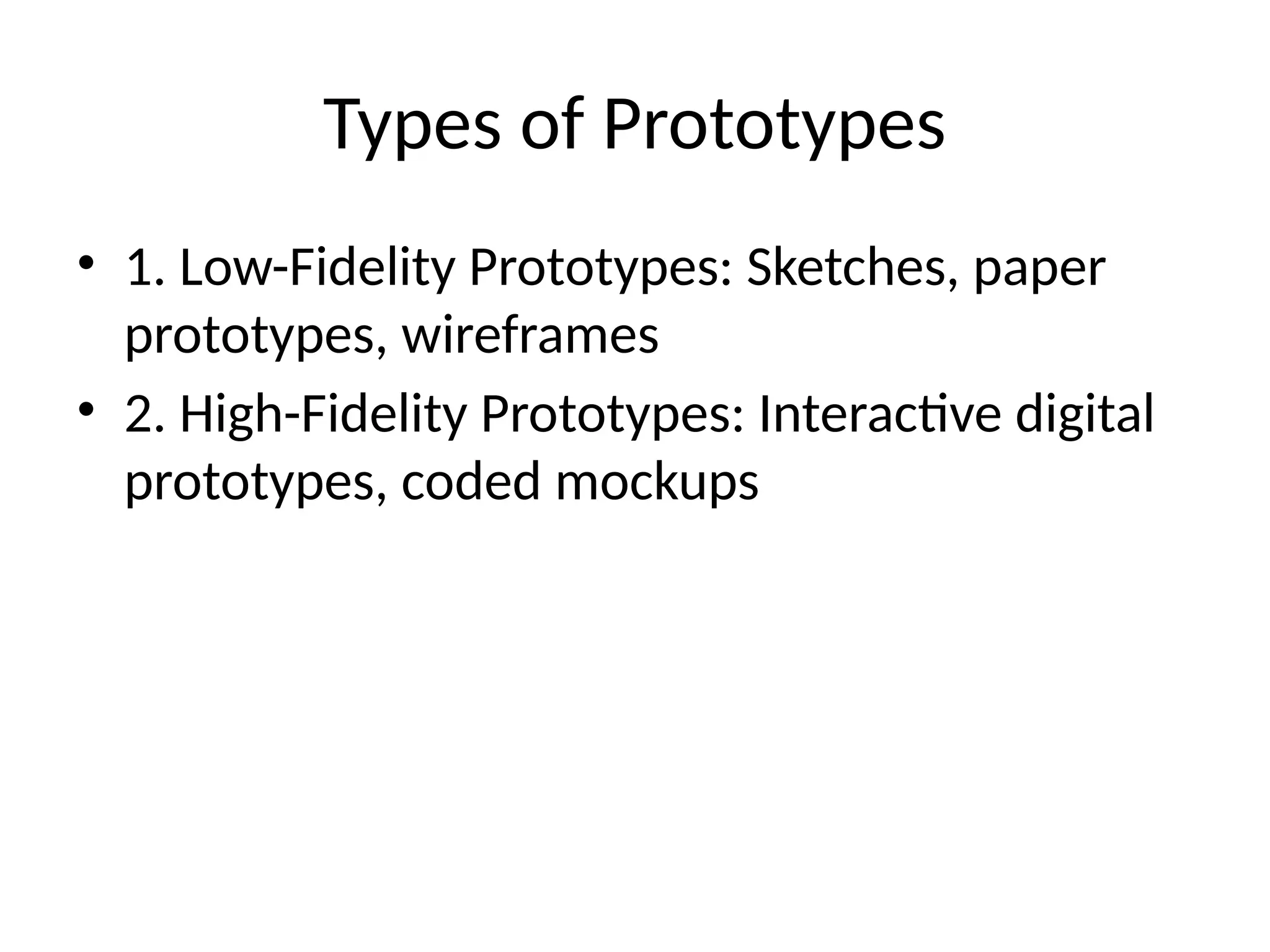 Types of Prototypes

• 1. Low-Fidelity Prototypes: Sketches, paper prototypes, wireframes
• 2. High-Fidelity Prototypes: Interactive digital prototypes, coded mockups